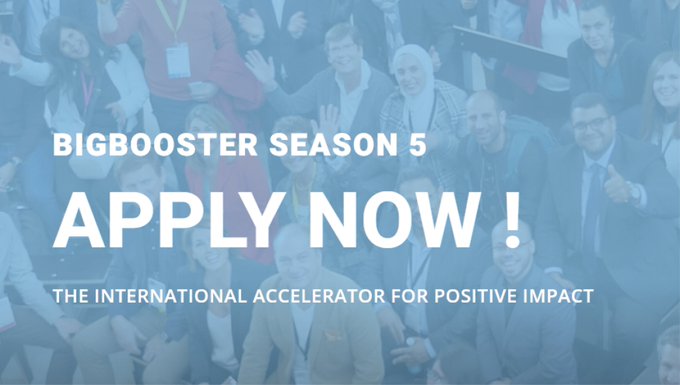 BIGBOOSTER SEASON 5

APPLY NOW !

THE INTERNATIONAL ACCELERATOR FOR POSITIVE IMPACT